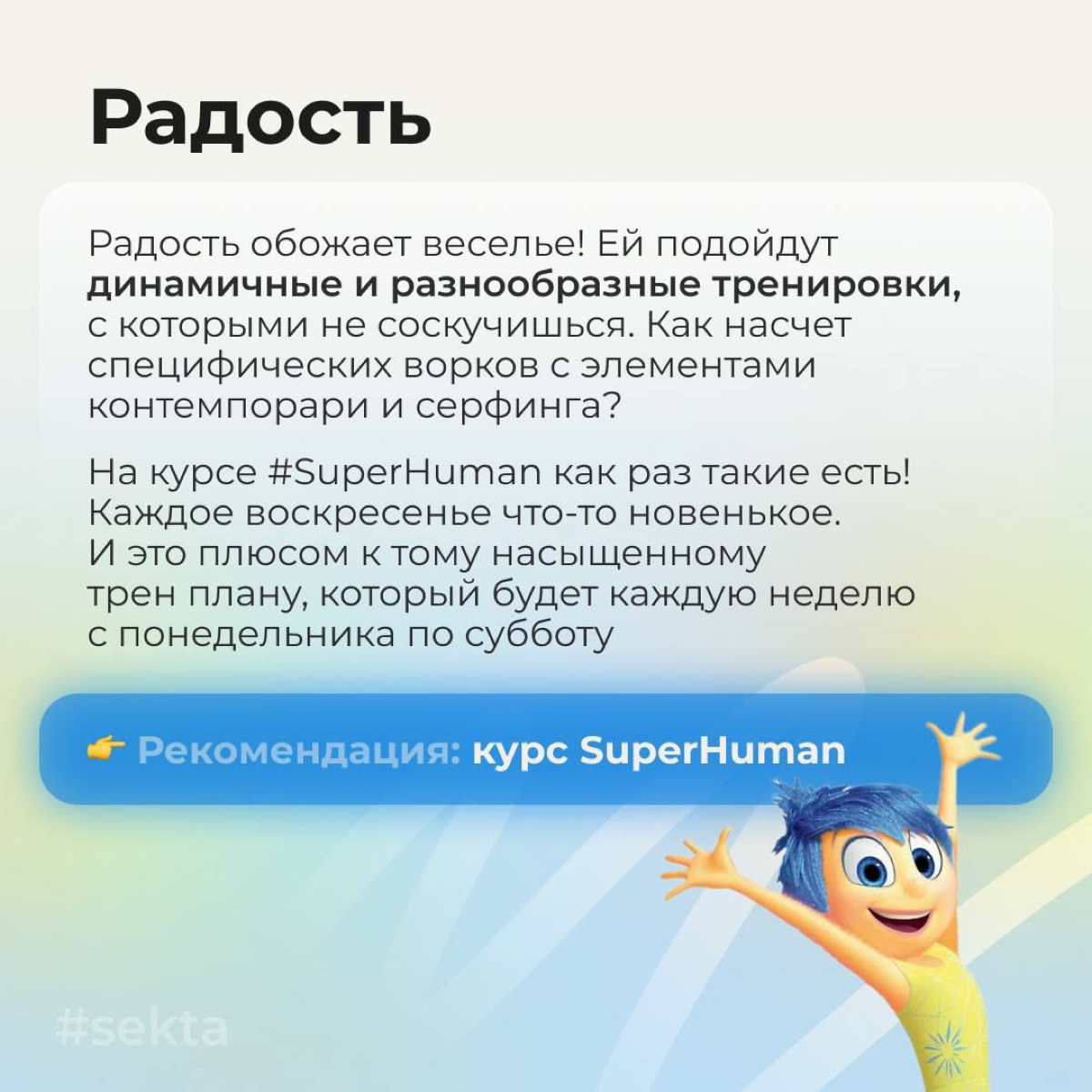 Радость

Радость обожает веселье! Ей подойдут динамичные и разнообразные тренировки, с которыми не соскучишься. Как насчет специфических ворков с элементами контемпорари и серфинга?

На курсе #SuperHuman как раз такие есть! Каждое воскресенье что-то новенькое. И это плюсом к тому насыщенному трен плану, который будет каждую неделю с понедельника по субботу

👉 Рекомендация: курс SuperHuman

#sekta